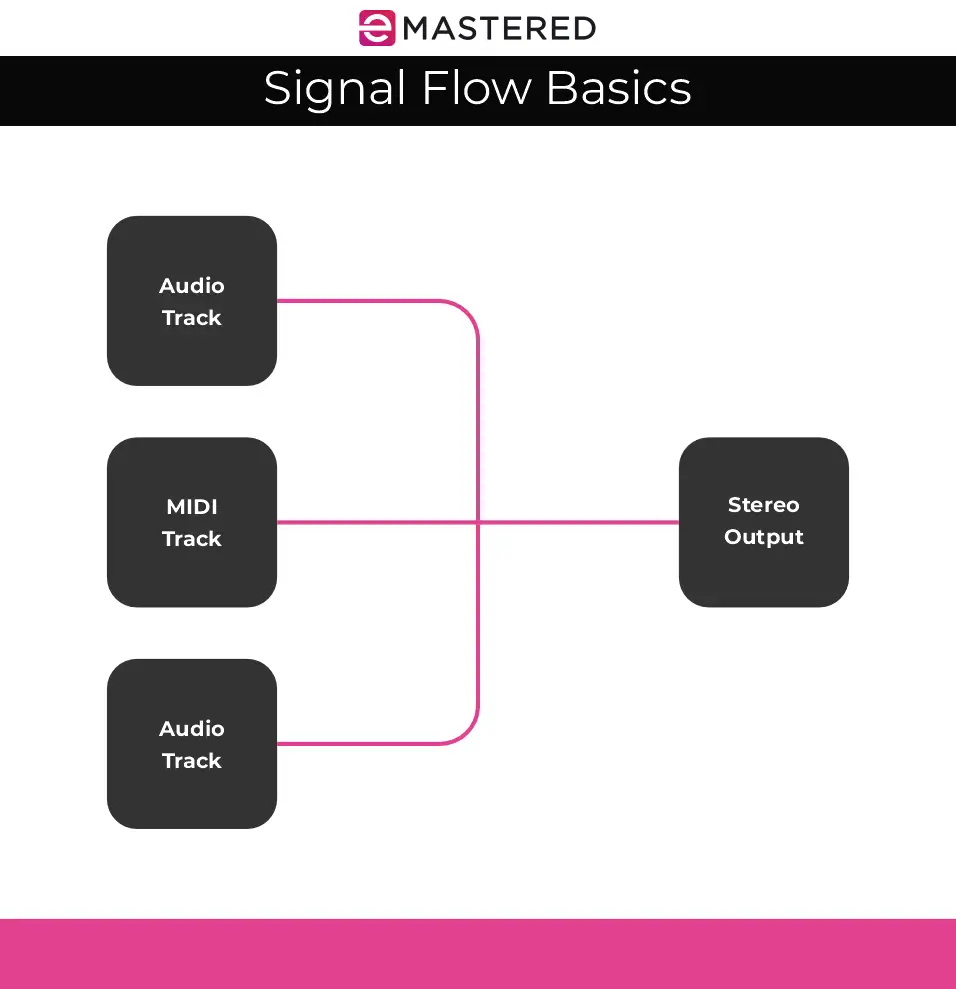 eMASTERED

Signal Flow Basics

Audio Track

MIDI Track

Audio Track

Stereo Output